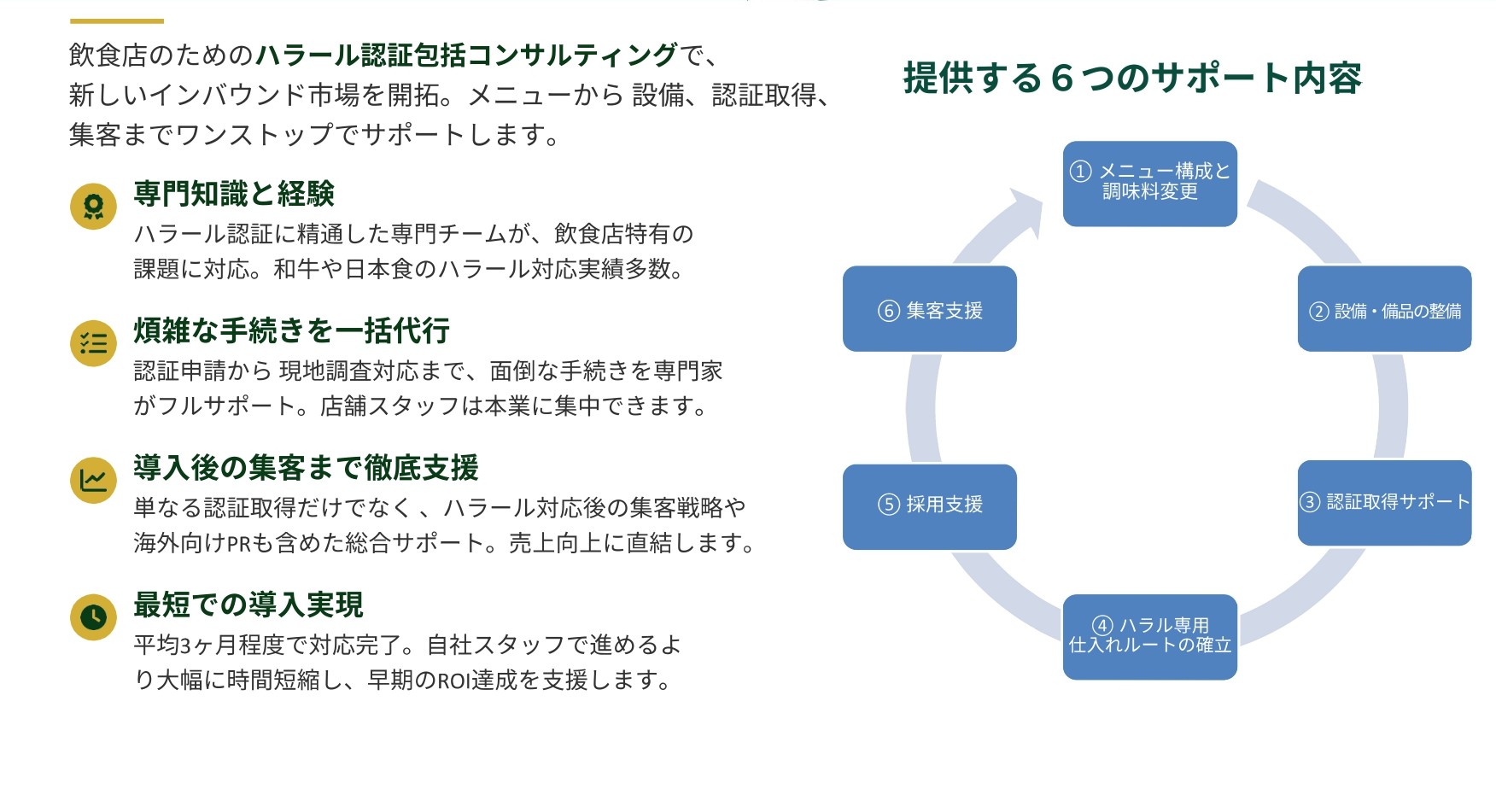 飲食店のためのハラール認証包括コンサルティングで、新しいインバウンド市場を開拓。メニューから 設備、認証取得、集客までワンストップでサポートします。

専門知識と経験
ハラール認証に精通した専門チームが、飲食店特有の課題に対応。和牛や日本食のハラール対応実績多数。

煩雑な手続きを一括代行
認証申請から 現地調査対応まで、面倒な手続きを専門家がフルサポート。店舗スタッフは本業に集中できます。

導入後の集客まで徹底支援
単なる認証取得だけでなく 、ハラール対応後の集客戦略や海外向けPRも含めた総合サポート。売上向上に直結します。

最短での導入実現
平均3ヶ月程度で対応完了。自社スタッフで進めるより大幅に時間短縮し、早期のROI達成を支援します。

提供する６つのサポート内容

① メニュー構成と調味料変更

② 設備・備品の整備

③ 認証取得サポート

④ ハラル専用仕入れルートの確立

⑤ 採用支援

⑥ 集客支援